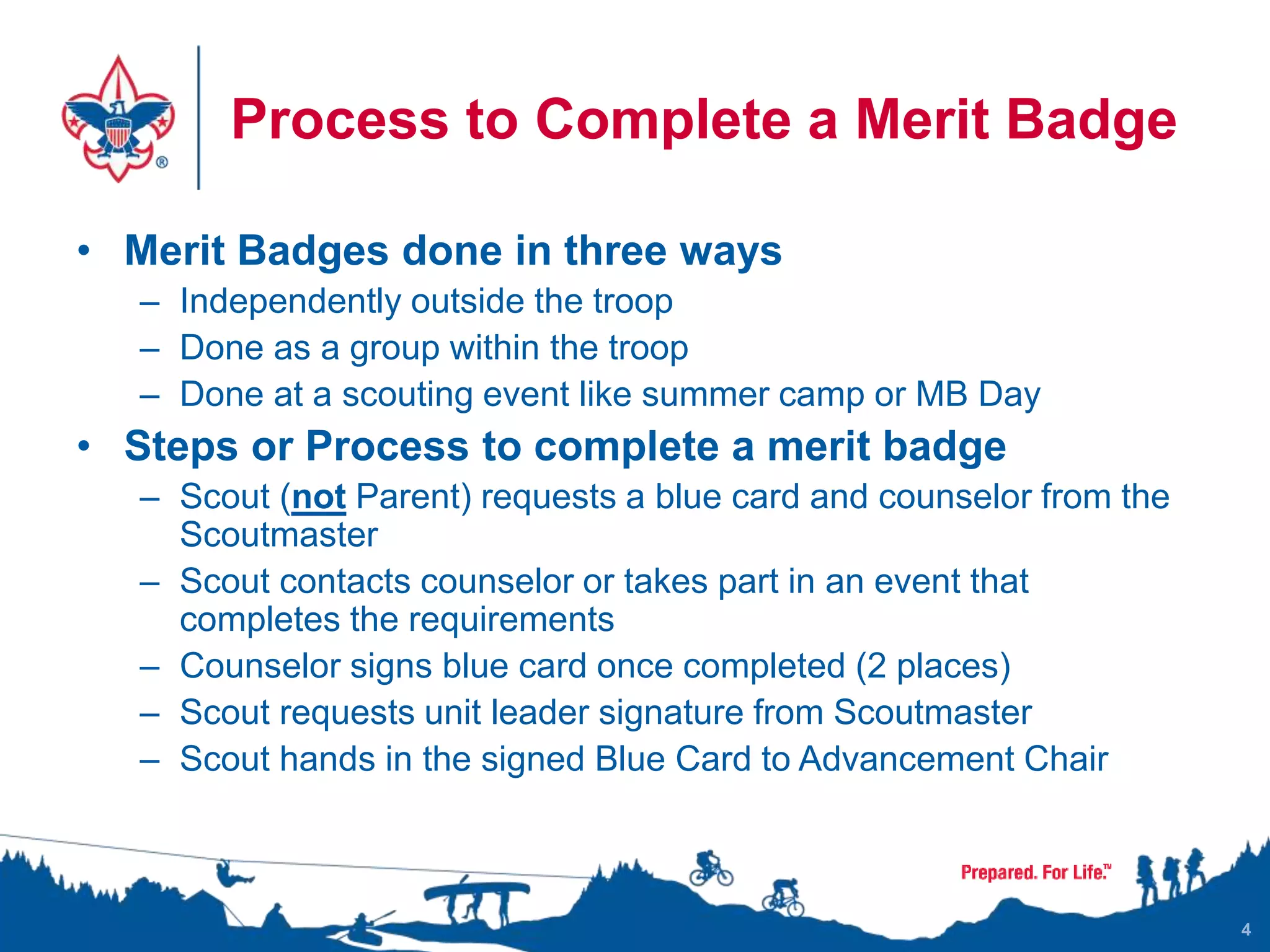 Process to Complete a Merit Badge

• Merit Badges done in three ways
– Independently outside the troop
– Done as a group within the troop
– Done at a scouting event like summer camp or MB Day

• Steps or Process to complete a merit badge
– Scout (not Parent) requests a blue card and counselor from the Scoutmaster
– Scout contacts counselor or takes part in an event that completes the requirements
– Counselor signs blue card once completed (2 places)
– Scout requests unit leader signature from Scoutmaster
– Scout hands in the signed Blue Card to Advancement Chair

Prepared. For Life.™

4